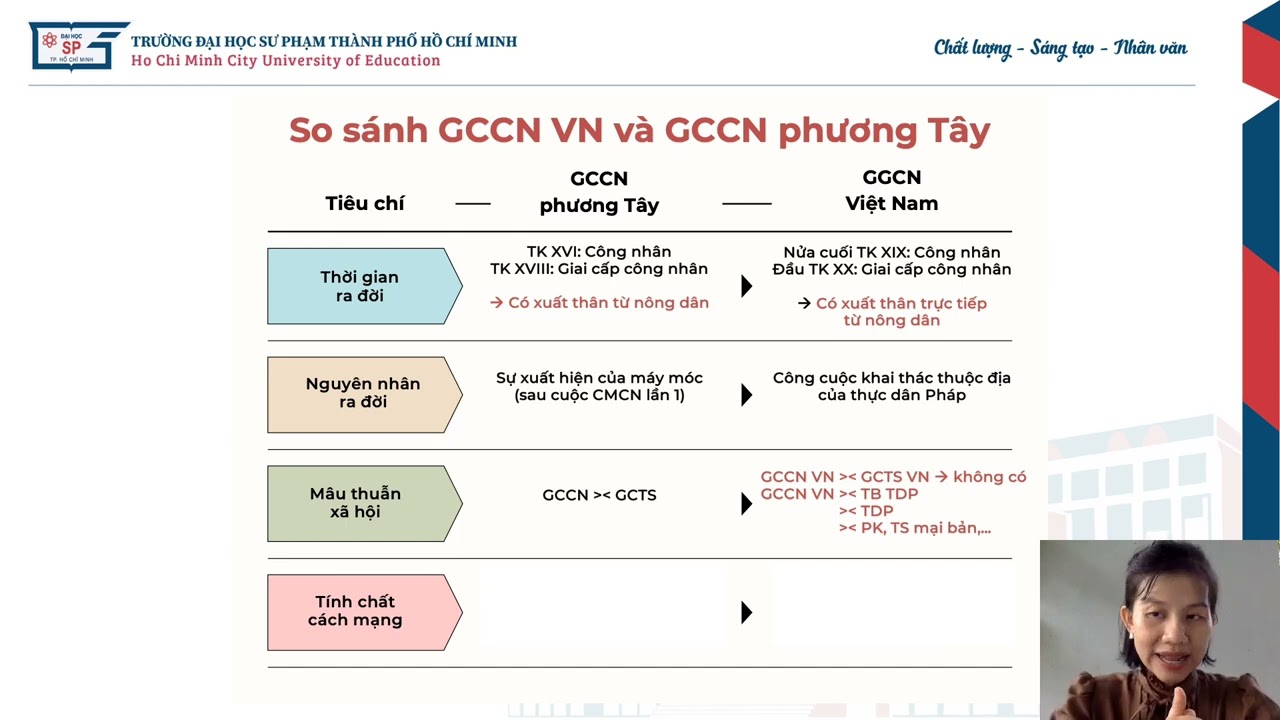 ĐẠI HỌC SP TP. HỒ CHÍ MINH
TRƯỜNG ĐẠI HỌC SƯ PHẠM THÀNH PHỐ HỒ CHÍ MINH
Ho Chi Minh City University of Education

Chất lượng - Sáng tạo - Nhân văn

So sánh GCCN VN và GCCN phương Tây

| Tiêu chí | GCCN phương Tây | GGCN Việt Nam |
|---|---|---|
| Thời gian ra đời | TK XVI: Công nhân TK XVIII: Giai cấp công nhân → Có xuất thân từ nông dân | Nửa cuối TK XIX: Công nhân Đầu TK XX: Giai cấp công nhân → Có xuất thân trực tiếp từ nông dân |
| Nguyên nhân ra đời | Sự xuất hiện của máy móc (sau cuộc CMCN lần 1) | Công cuộc khai thác thuộc địa của thực dân Pháp |
| Mâu thuẫn xã hội | GCCN >< GCTS | GCCN VN >< GCTS VN → không có GCCN VN >< TB TDP >< TDP >< PK, TS mại bản,... |
| Tính chất cách mạng | | |